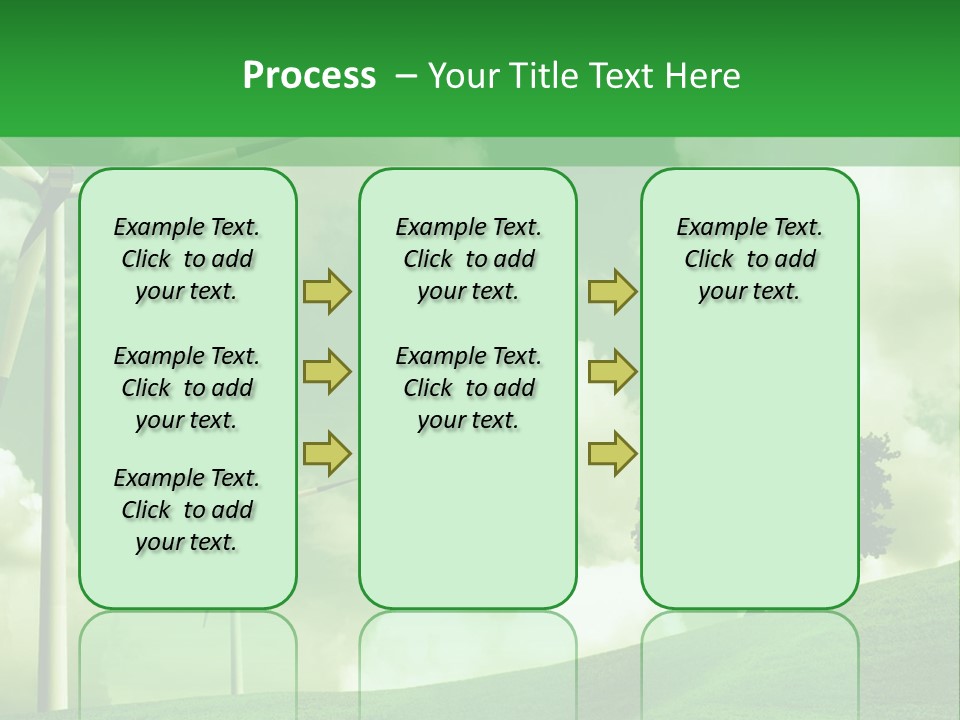 Process – Your Title Text Here

Example Text. Click to add your text.

Example Text. Click to add your text.

Example Text. Click to add your text.

Example Text. Click to add your text.

Example Text. Click to add your text.

Example Text. Click to add your text.